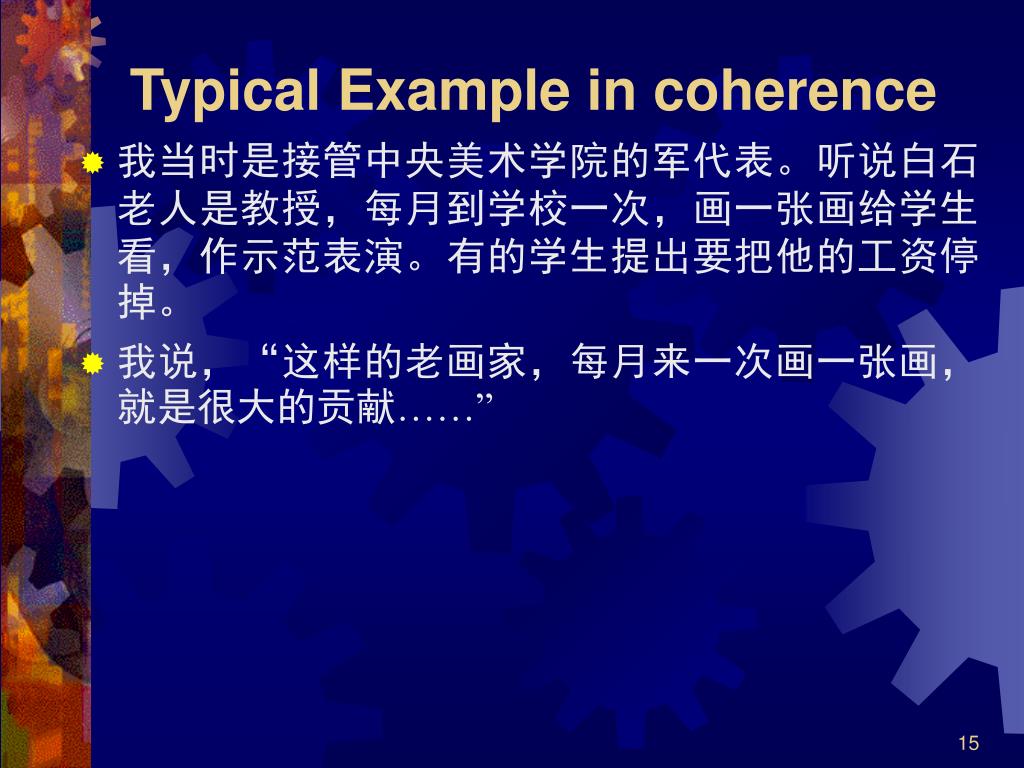 Typical Example in coherence

我当时是接管中央美术学院的军代表。听说白石老人是教授，每月到学校一次，画一张画给学生看，作示范表演。有的学生提出要把他的工资停掉。

我说，“这样的老画家，每月来一次画一张画，就是很大的贡献……”

15